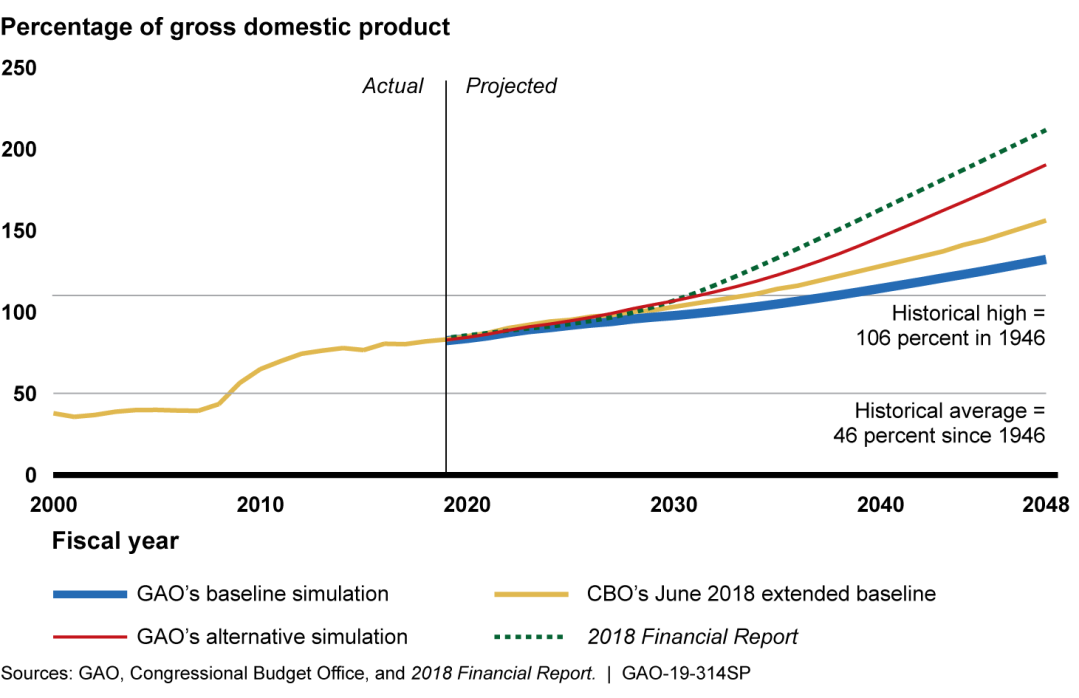 Percentage of gross domestic product

250

200

150

100

50

0

Actual

Projected

Historical high = 106 percent in 1946

Historical average = 46 percent since 1946

2000

2010

2020

2030

2040

2048

Fiscal year

GAO's baseline simulation

CBO's June 2018 extended baseline

GAO's alternative simulation

2018 Financial Report

Sources: GAO, Congressional Budget Office, and 2018 Financial Report. | GAO-19-314SP